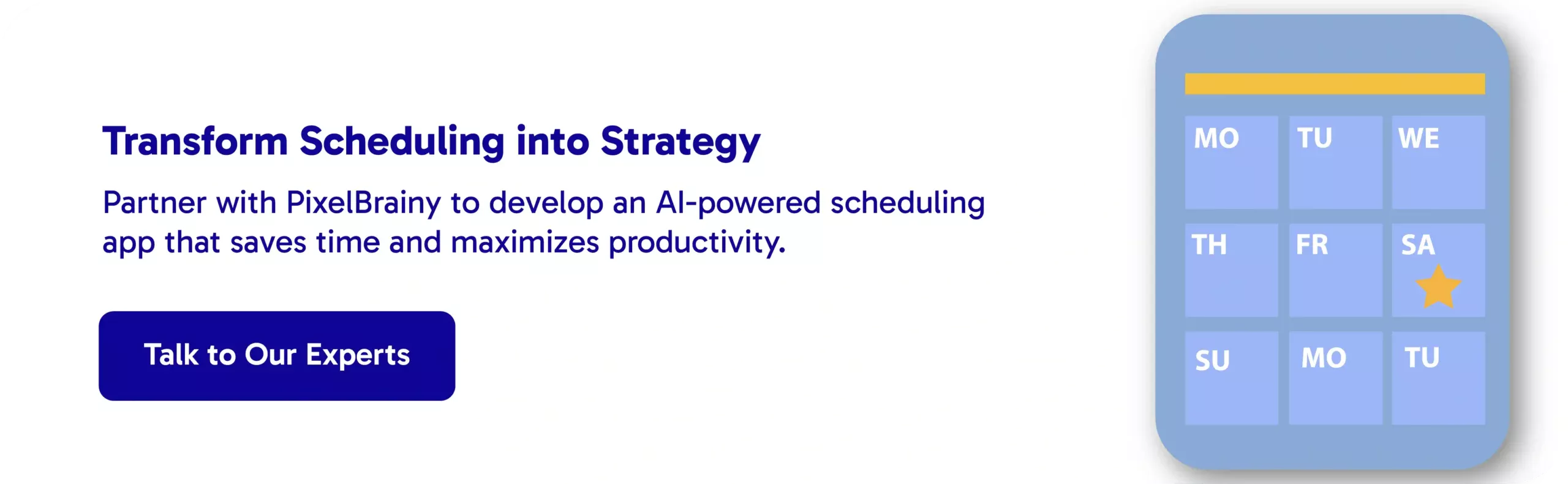 Transform Scheduling into Strategy

Partner with PixelBrainy to develop an AI-powered scheduling app that saves time and maximizes productivity.

Talk to Our Experts

MO TU WE
TH FR SA
SU MO TU